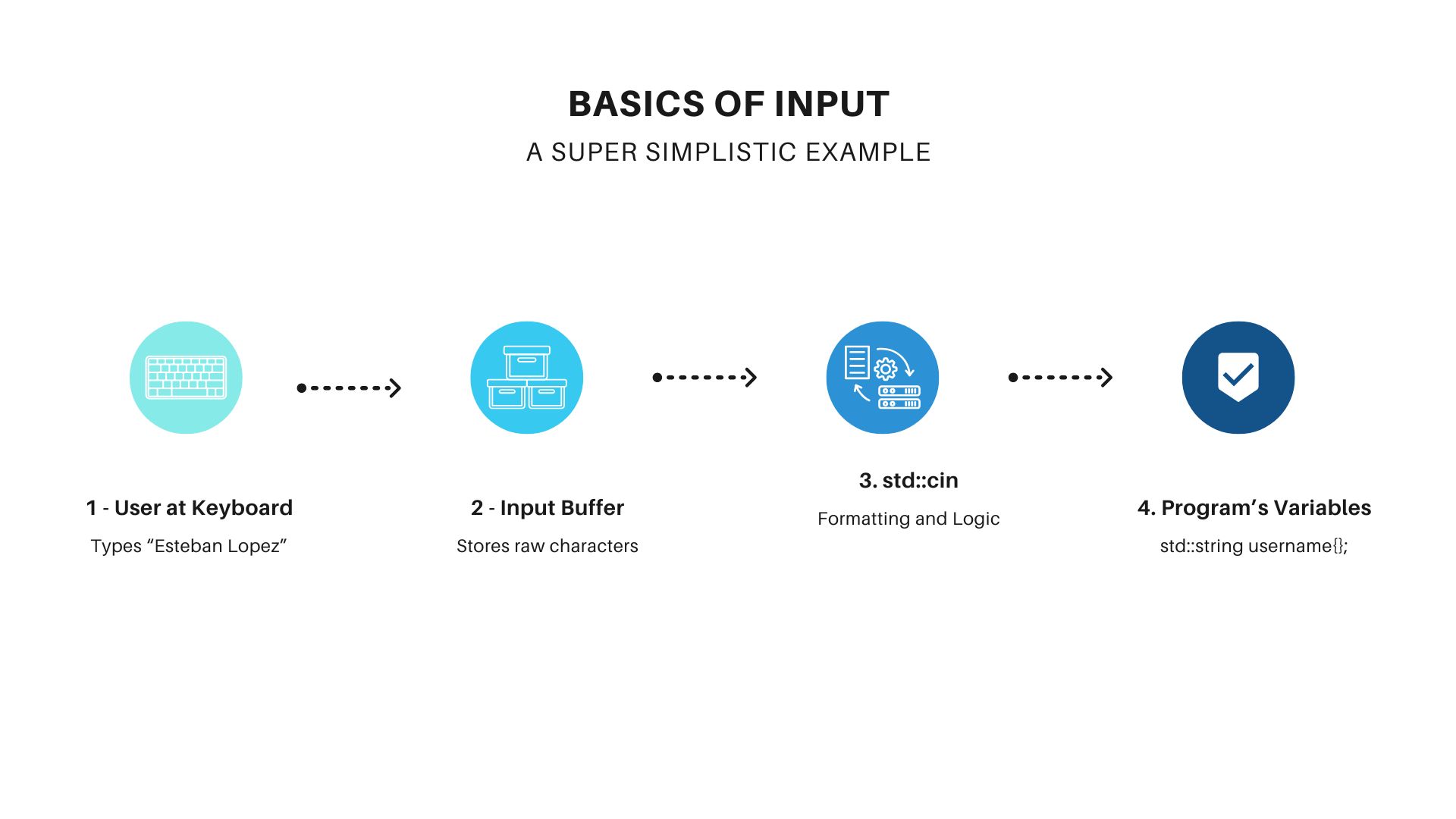 BASICS OF INPUT

A SUPER SIMPLISTIC EXAMPLE

1 - User at Keyboard

Types “Esteban Lopez”

2 - Input Buffer

Stores raw characters

3. std::cin

Formatting and Logic

4. Program’s Variables

std::string username{};